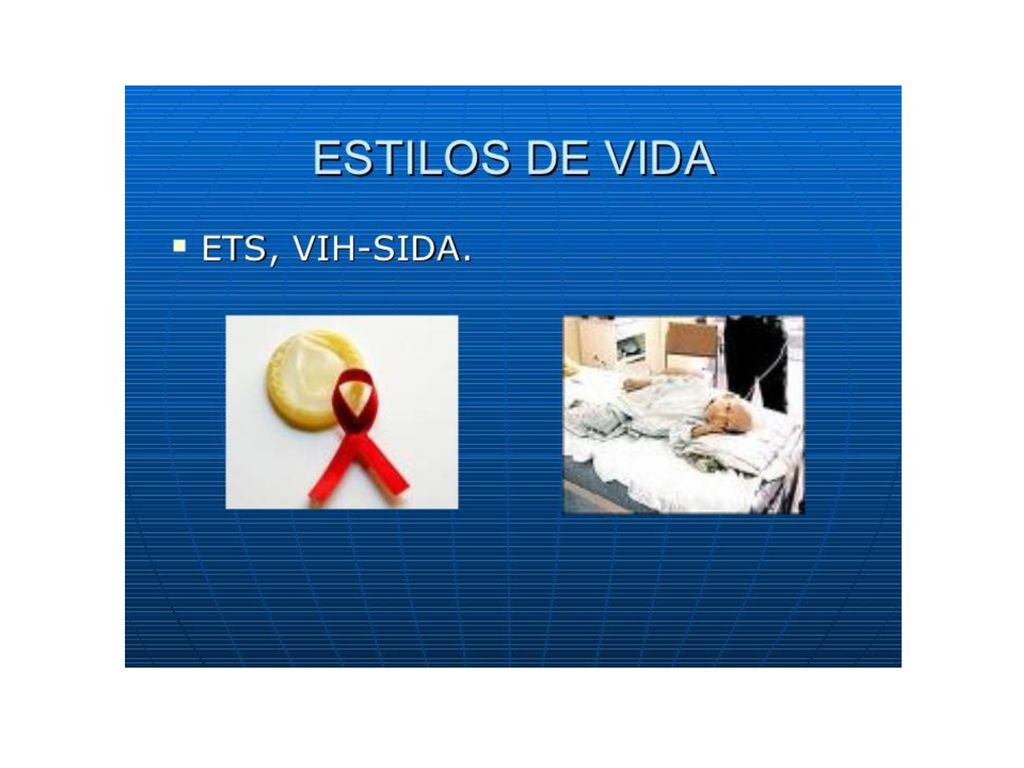 ESTILOS DE VIDA

▪ ETS, VIH-SIDA.